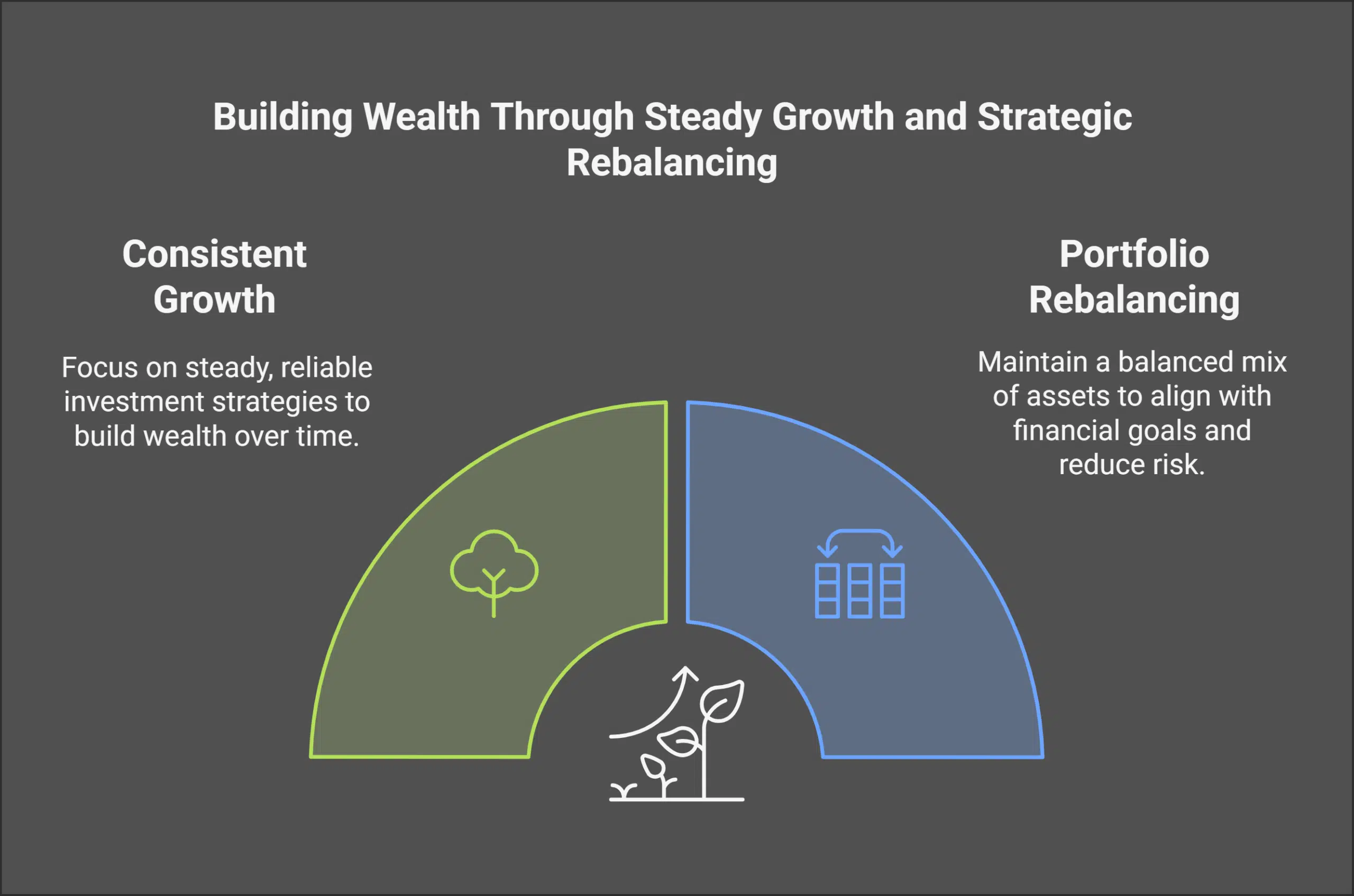 Building Wealth Through Steady Growth and Strategic Rebalancing

Consistent Growth

Focus on steady, reliable investment strategies to build wealth over time.

Portfolio Rebalancing

Maintain a balanced mix of assets to align with financial goals and reduce risk.